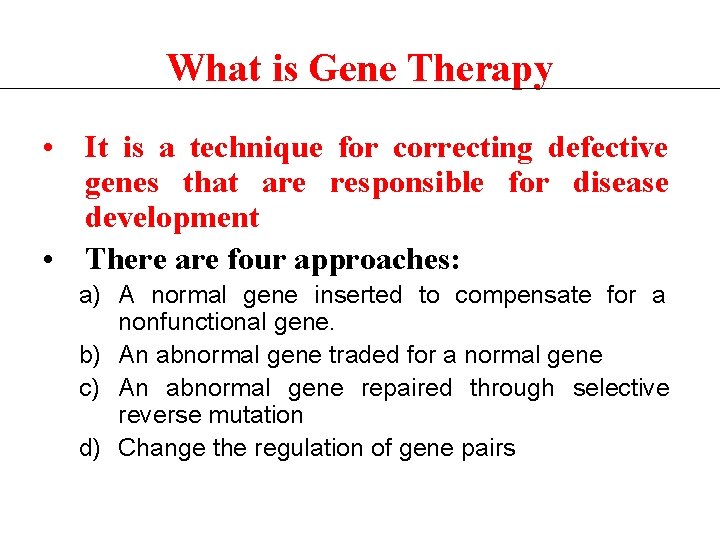 What is Gene Therapy

• It is a technique for correcting defective genes that are responsible for disease development

• There are four approaches:

a) A normal gene inserted to compensate for a nonfunctional gene.

b) An abnormal gene traded for a normal gene

c) An abnormal gene repaired through selective reverse mutation

d) Change the regulation of gene pairs